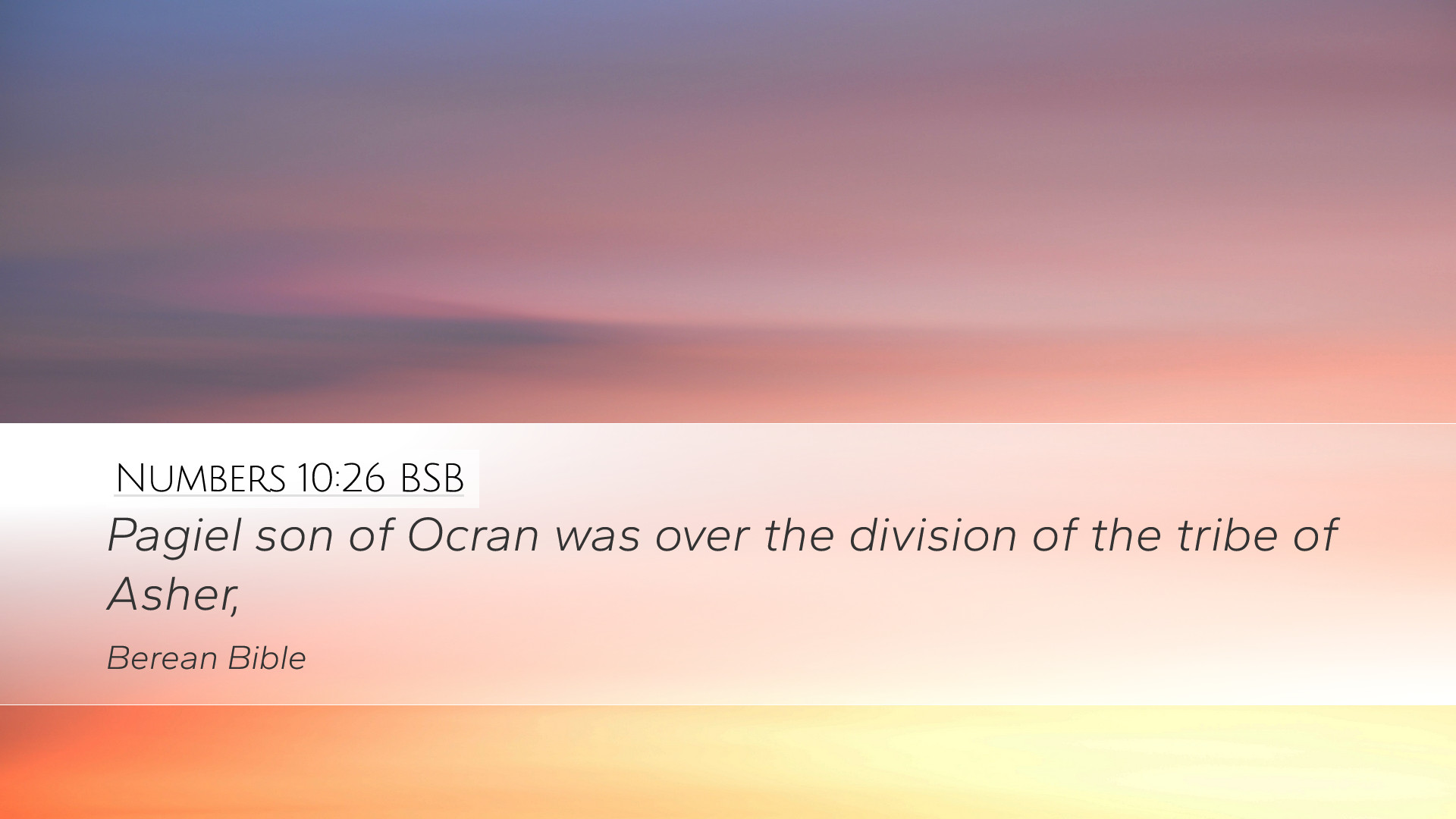 Numbers 10:26 BSB

Pagiel son of Ocran was over the division of the tribe of Asher,

Berean Bible